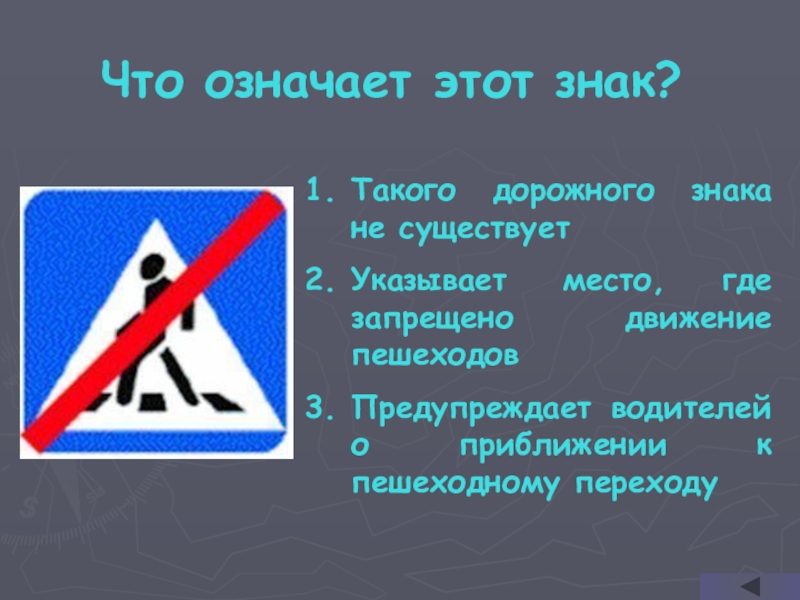 Что означает этот знак?

1. Такого дорожного знака не существует

2. Указывает место, где запрещено движение пешеходов

3. Предупреждает водителей о приближении к пешеходному переходу